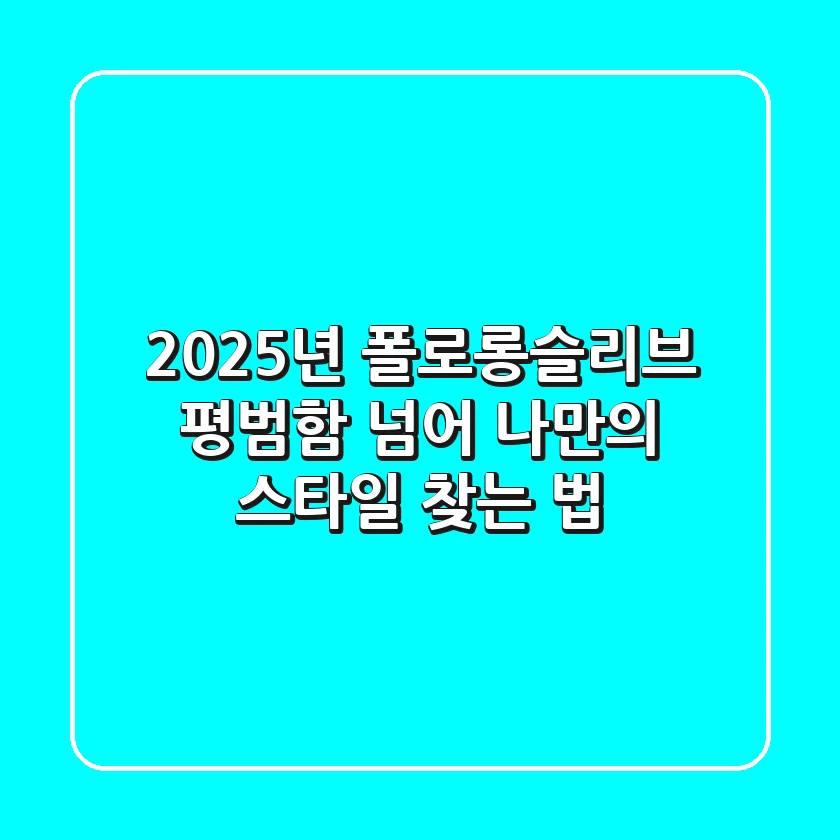 2025년 폴로롱슬리브 평범함 넘어 나만의 스타일 찾는 법